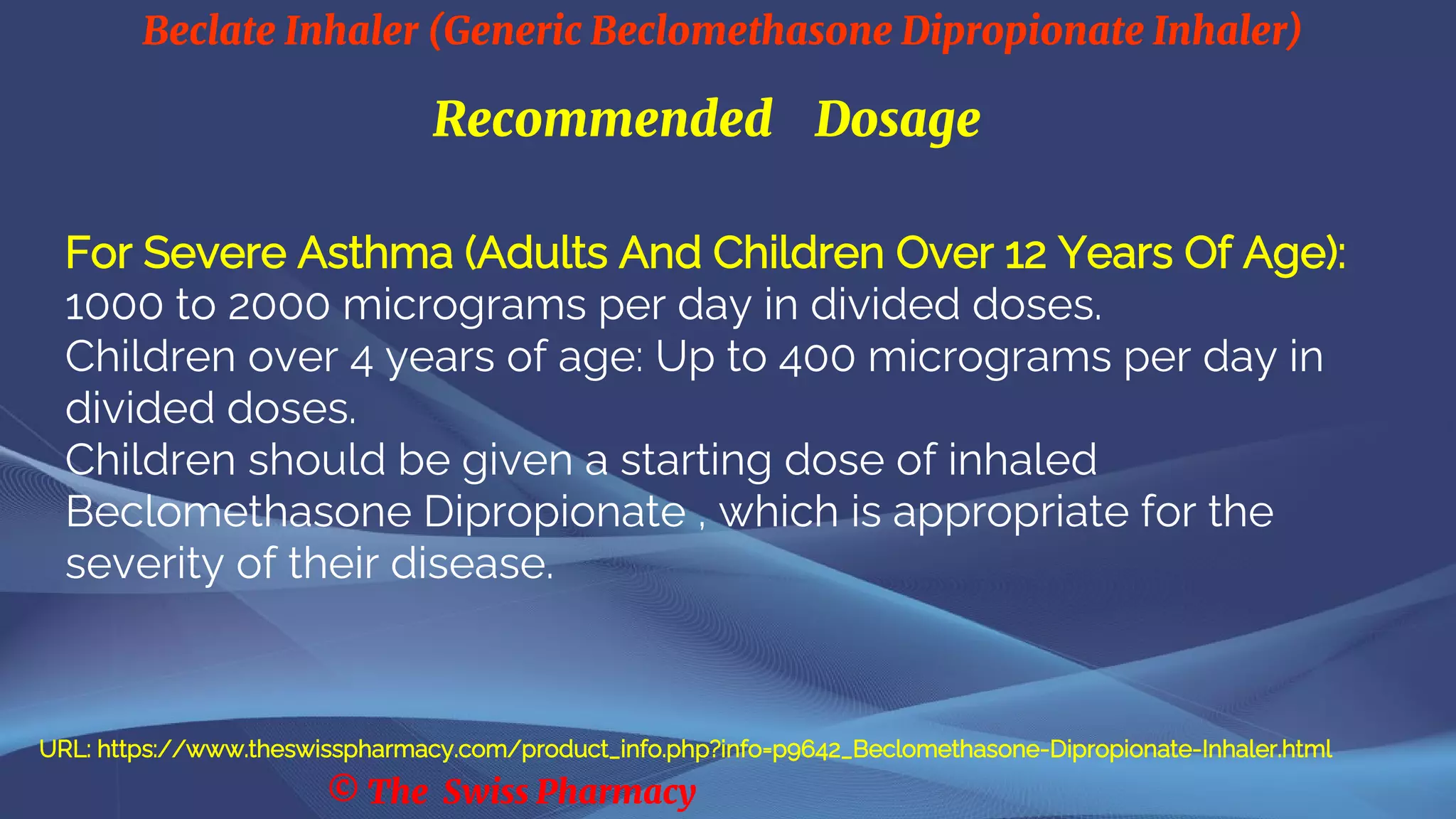 Beclate Inhaler (Generic Beclomethasone Dipropionate Inhaler)

Recommended Dosage

For Severe Asthma (Adults And Children Over 12 Years Of Age):
1000 to 2000 micrograms per day in divided doses.
Children over 4 years of age: Up to 400 micrograms per day in divided doses.
Children should be given a starting dose of inhaled Beclomethasone Dipropionate , which is appropriate for the severity of their disease.

URL: https://www.theswisspharmacy.com/product_info.php?info=p9642_Beclomethasone-Dipropionate-Inhaler.html

© The Swiss Pharmacy